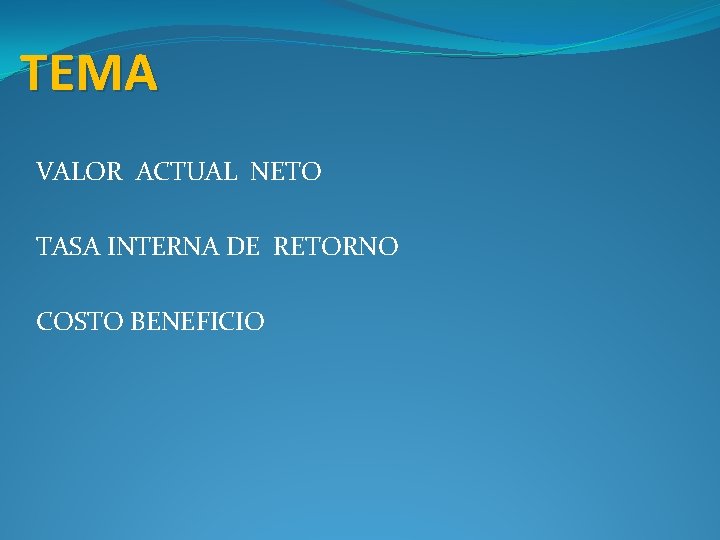 TEMA

VALOR ACTUAL NETO

TASA INTERNA DE RETORNO

COSTO BENEFICIO